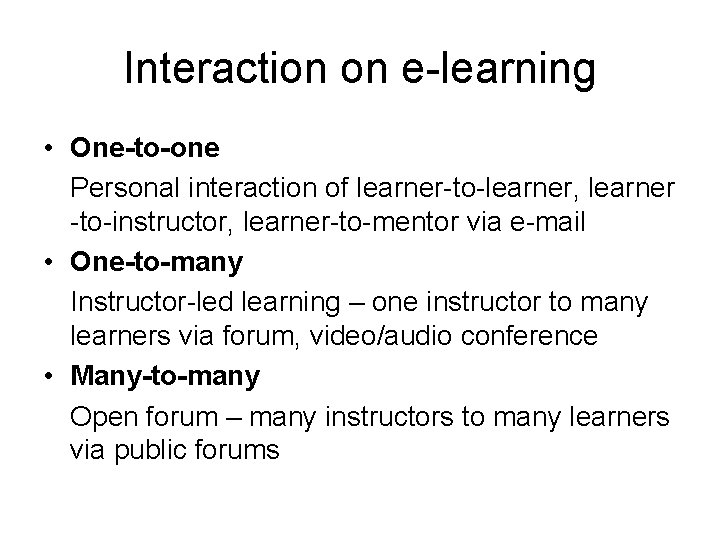 Interaction on e-learning

• **One-to-one**

Personal interaction of learner-to-learner, learner -to-instructor, learner-to-mentor via e-mail

• **One-to-many**

Instructor-led learning – one instructor to many learners via forum, video/audio conference

• **Many-to-many**

Open forum – many instructors to many learners via public forums